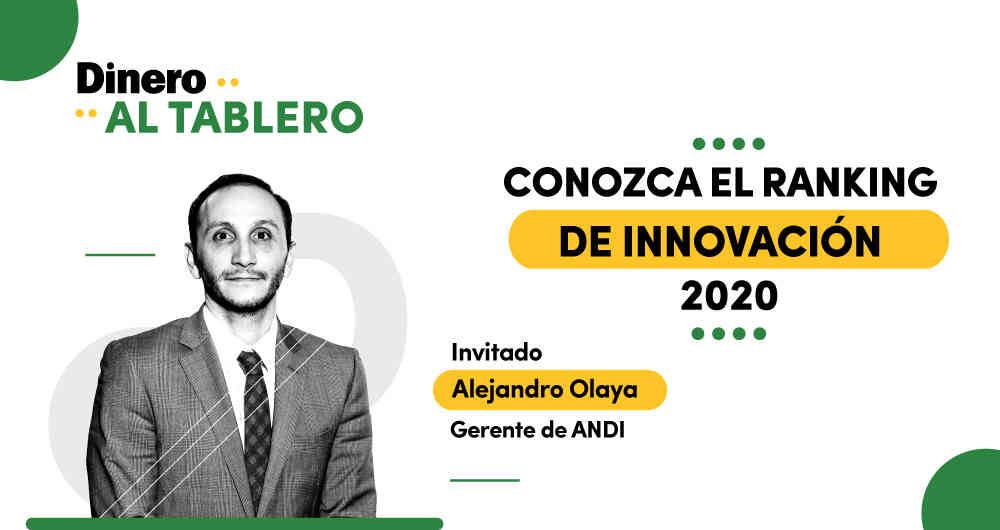 Dinero
AL TABLERO

CONOZCA EL RANKING
DE INNOVACIÓN
2020

Invitado
Alejandro Olaya
Gerente de ANDI